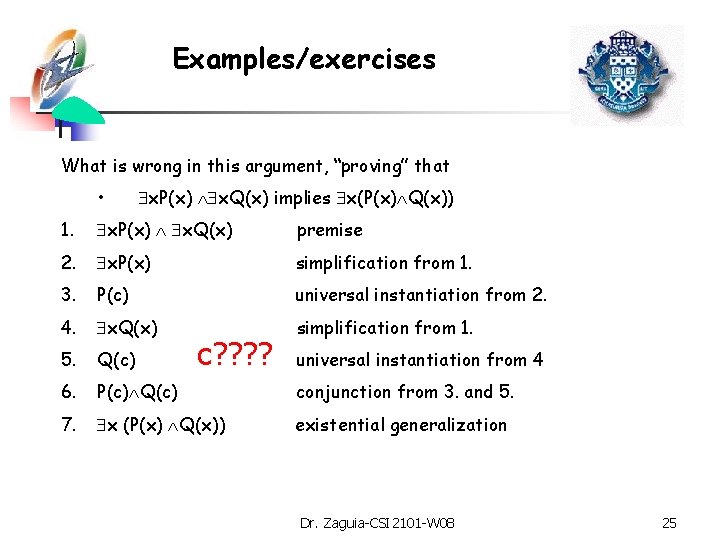 Examples/exercises

What is wrong in this argument, "proving" that

• $\exists xP(x) \wedge \exists xQ(x)$ implies $\exists x(P(x) \wedge Q(x))$

1. $\exists xP(x) \wedge \exists xQ(x)$ premise
2. $\exists xP(x)$ simplification from 1.
3. $P(c)$ universal instantiation from 2.
4. $\exists xQ(x)$ simplification from 1.
5. $Q(c)$ c???? universal instantiation from 4
6. $P(c) \wedge Q(c)$ conjunction from 3. and 5.
7. $\exists x (P(x) \wedge Q(x))$ existential generalization

Dr. Zaguia-CSI 2101-W08

25